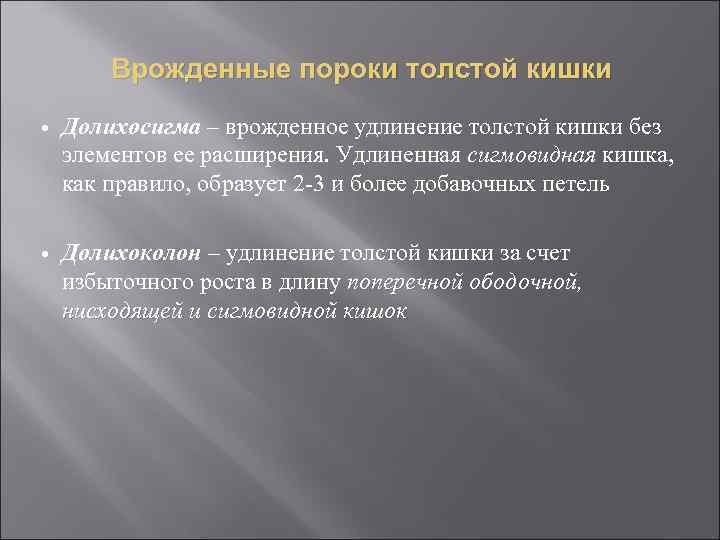 Врожденные пороки толстой кишки

• Долихосигма – врожденное удлинение толстой кишки без элементов ее расширения. Удлиненная сигмовидная кишка, как правило, образует 2-3 и более добавочных петель

• Долихоколон – удлинение толстой кишки за счет избыточного роста в длину поперечной ободочной, нисходящей и сигмовидной кишок